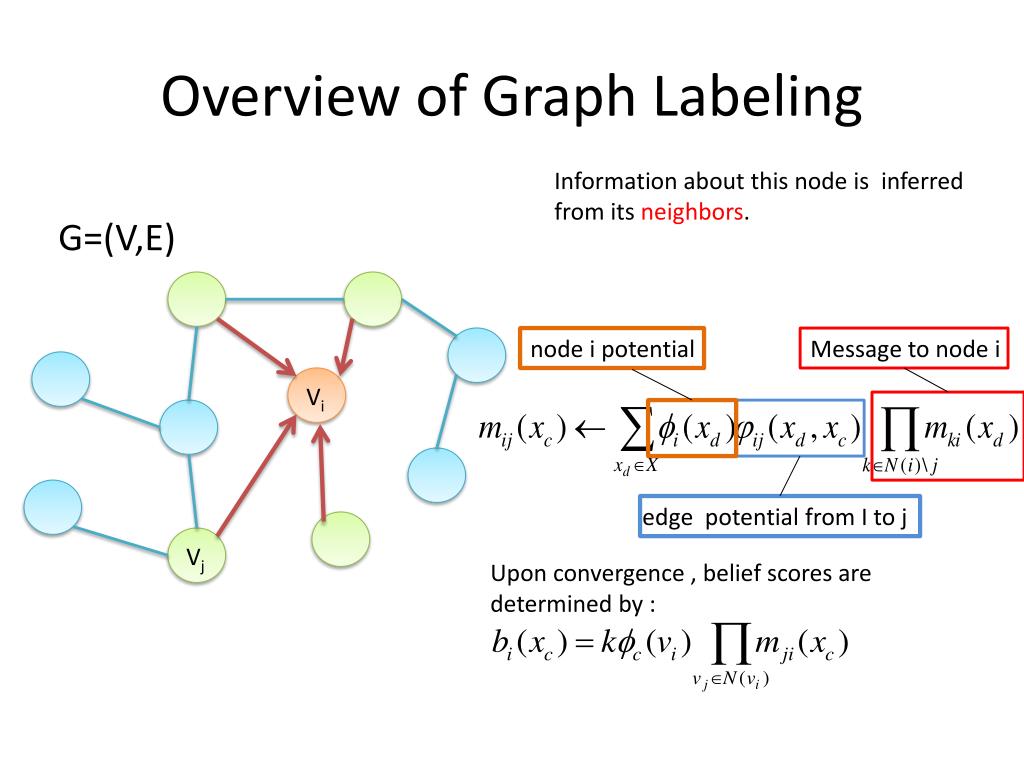 Overview of Graph Labeling

Information about this node is inferred from its neighbors.

G=(V,E)

$V_i$

$V_j$

node i potential

Message to node i

$m_{ij}(x_c) \leftarrow \sum_{x_d \in X} \phi_i(x_d)\varphi_{ij}(x_d, x_c) \prod_{k \in N(i) \setminus j} m_{ki}(x_d)$

edge potential from I to j

Upon convergence , belief scores are determined by :

$b_i(x_c) = k\phi_c(v_i) \prod_{v_j \in N(v_i)} m_{ji}(x_c)$